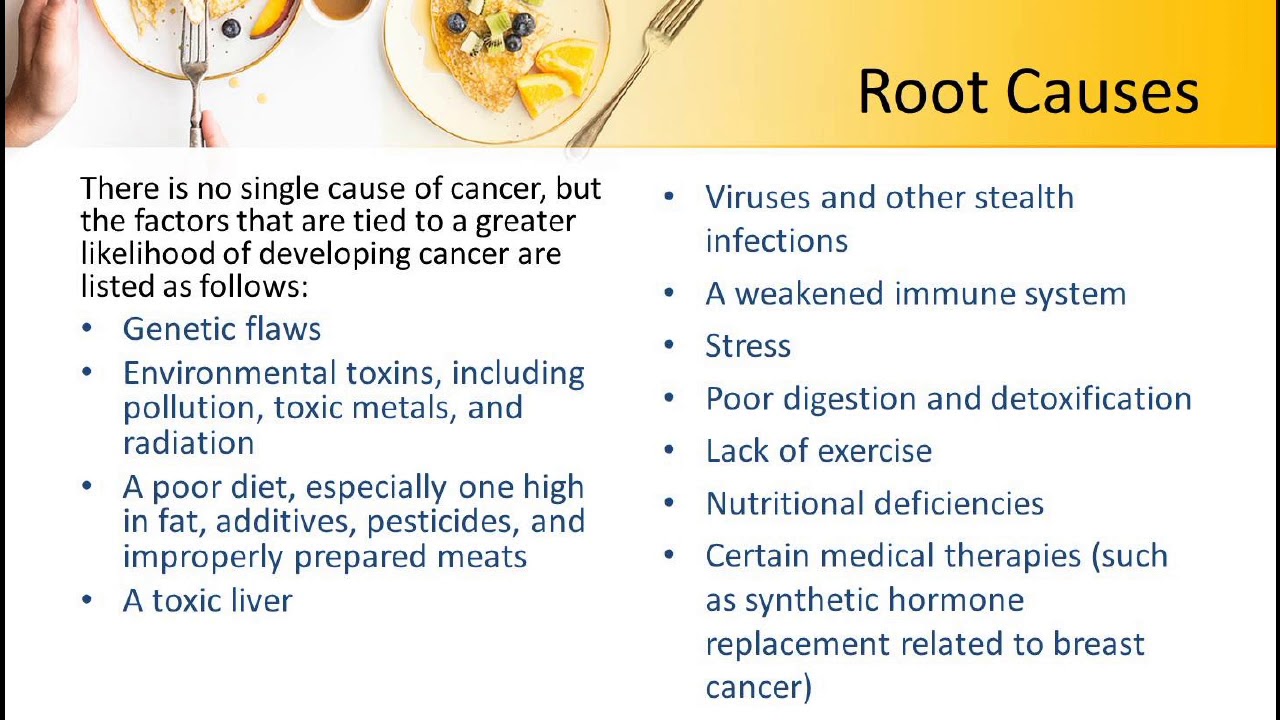 Root Causes

There is no single cause of cancer, but the factors that are tied to a greater likelihood of developing cancer are listed as follows:

• Genetic flaws
• Environmental toxins, including pollution, toxic metals, and radiation
• A poor diet, especially one high in fat, additives, pesticides, and improperly prepared meats
• A toxic liver

• Viruses and other stealth infections
• A weakened immune system
• Stress
• Poor digestion and detoxification
• Lack of exercise
• Nutritional deficiencies
• Certain medical therapies (such as synthetic hormone replacement related to breast cancer)